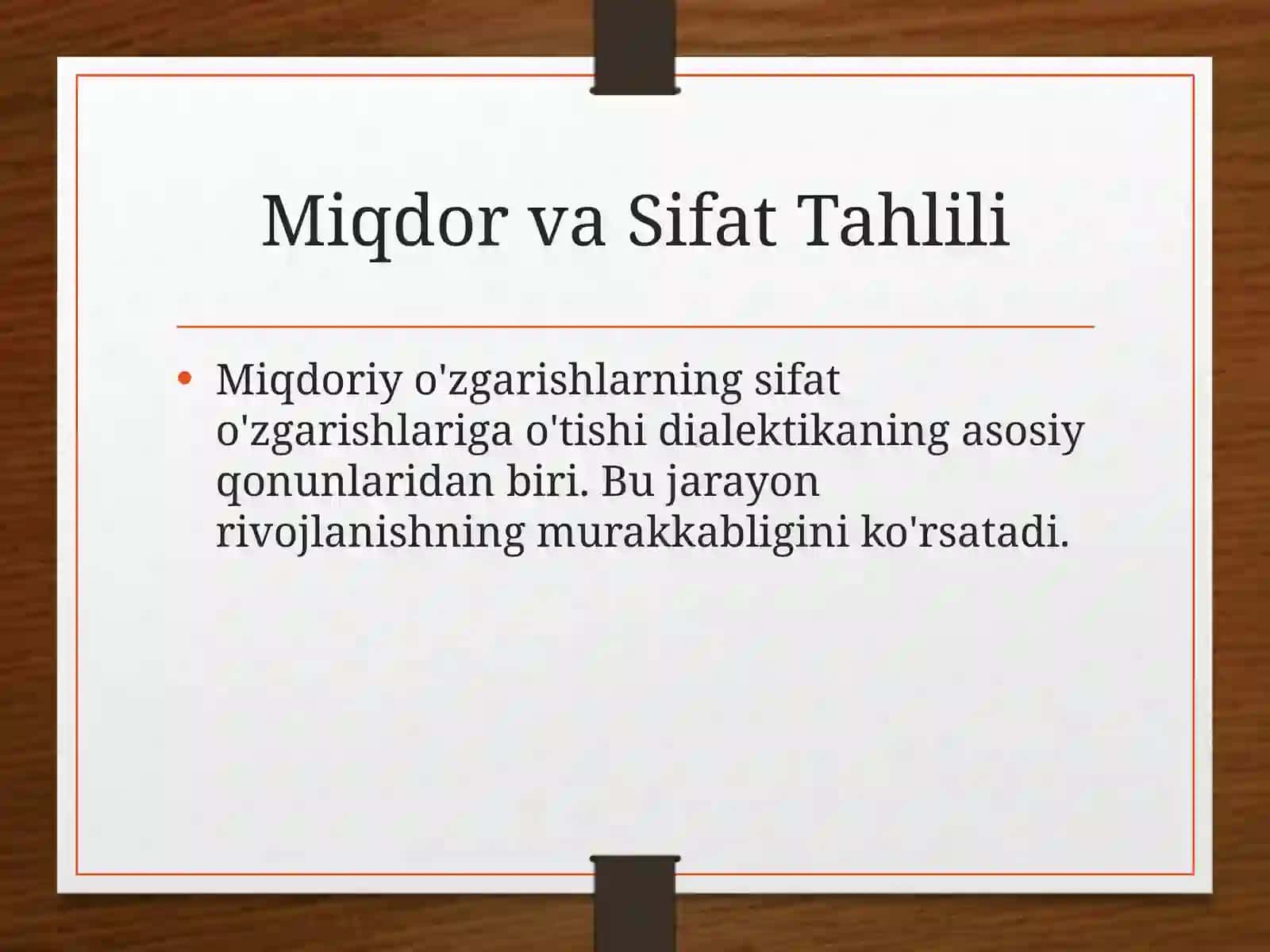 Miqdor va Sifat Tahlili

• Miqdoriy o'zgarishlarning sifat o'zgarishlariga o'tishi dialektikaning asosiy qonunlaridan biri. Bu jarayon rivojlanishning murakkabligini ko'rsatadi.